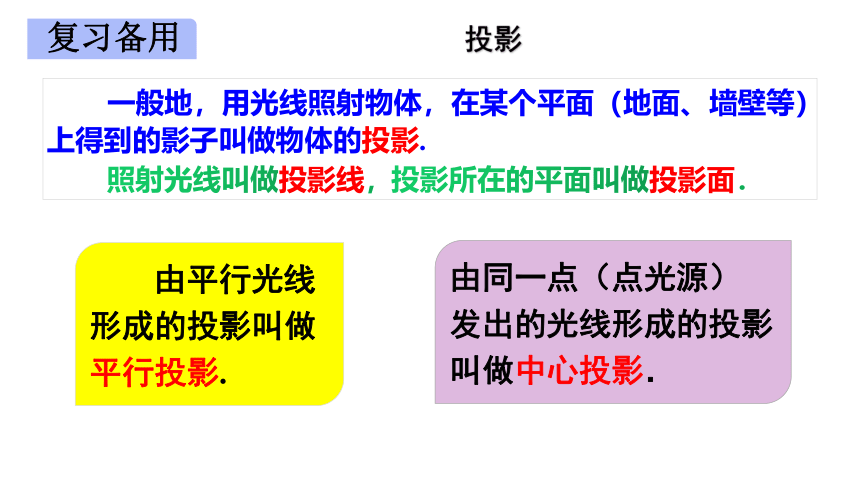 复习备用

投影

一般地，用光线照射物体，在某个平面（地面、墙壁等）上得到的影子叫做物体的投影.

照射光线叫做投影线，投影所在的平面叫做投影面.

由平行光线形成的投影叫做平行投影.

由同一点（点光源）发出的光线形成的投影叫做中心投影.